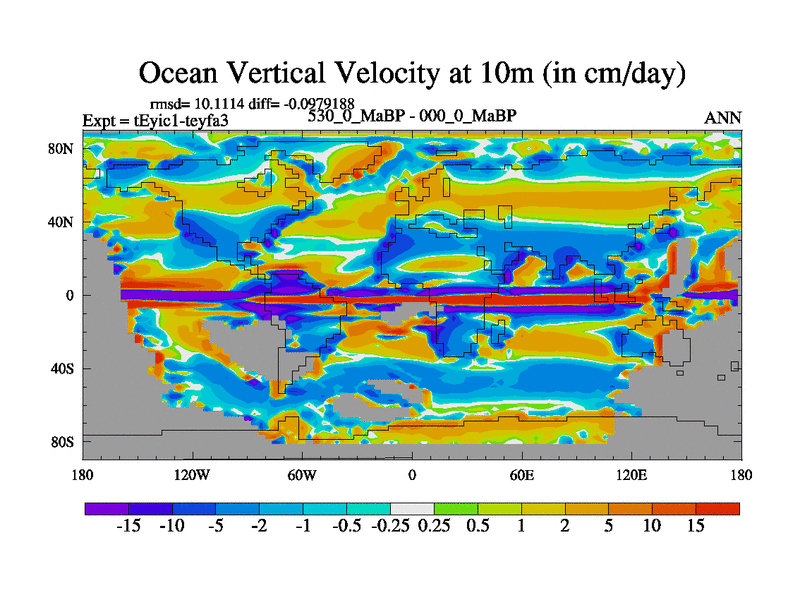 Ocean Vertical Velocity at 10m (in cm/day)

rmsd= 10.1114 diff= -0.0979188
Expt = tEyic1-teyfa3
530_0_MaBP - 000_0_MaBP
ANN

80N
40N
0
40S
80S

180
120W
60W
0
60E
120E
180

-15 -10 -5 -2 -1 -0.5 -0.25 0.25 0.5 1 2 5 10 15